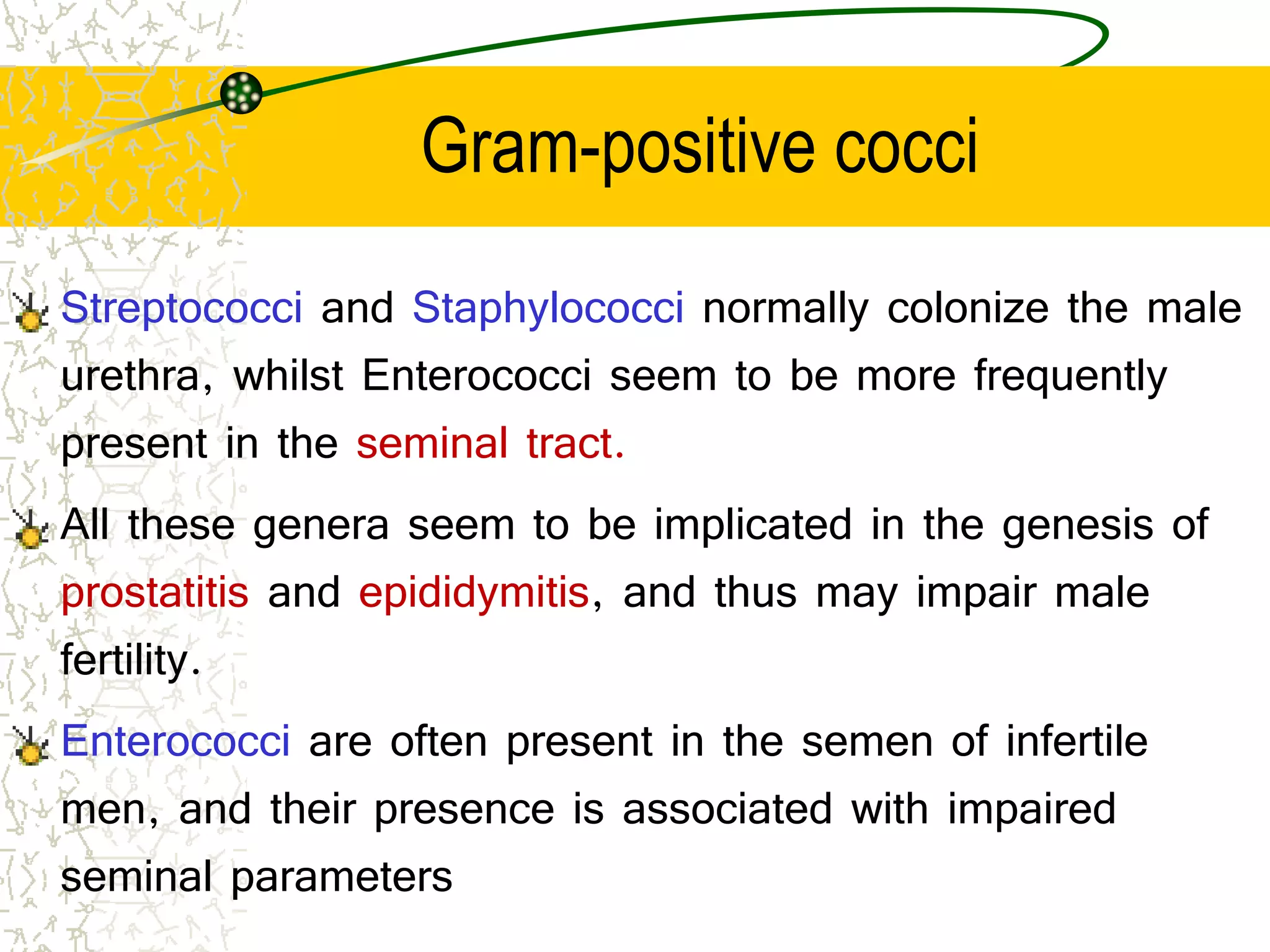 Gram-positive cocci

Streptococci and Staphylococci normally colonize the male urethra, whilst Enterococci seem to be more frequently present in the seminal tract.

All these genera seem to be implicated in the genesis of prostatitis and epididymitis, and thus may impair male fertility.

Enterococci are often present in the semen of infertile men, and their presence is associated with impaired seminal parameters